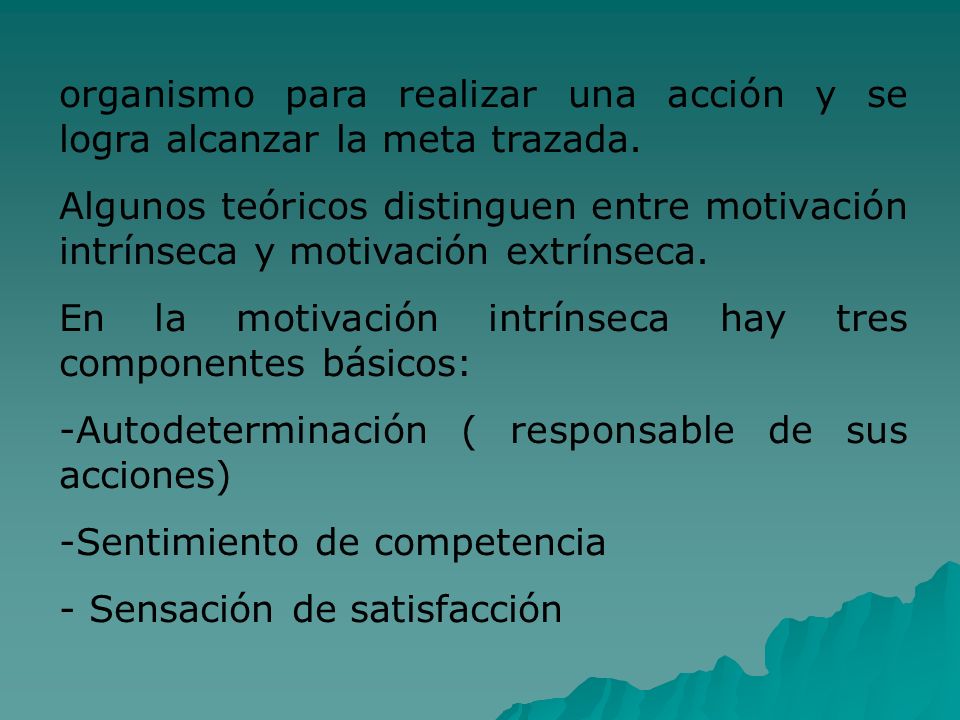 organismo para realizar una acción y se logra alcanzar la meta trazada.

Algunos teóricos distinguen entre motivación intrínseca y motivación extrínseca.

En la motivación intrínseca hay tres componentes básicos:

-Autodeterminación ( responsable de sus acciones)

-Sentimiento de competencia

- Sensación de satisfacción